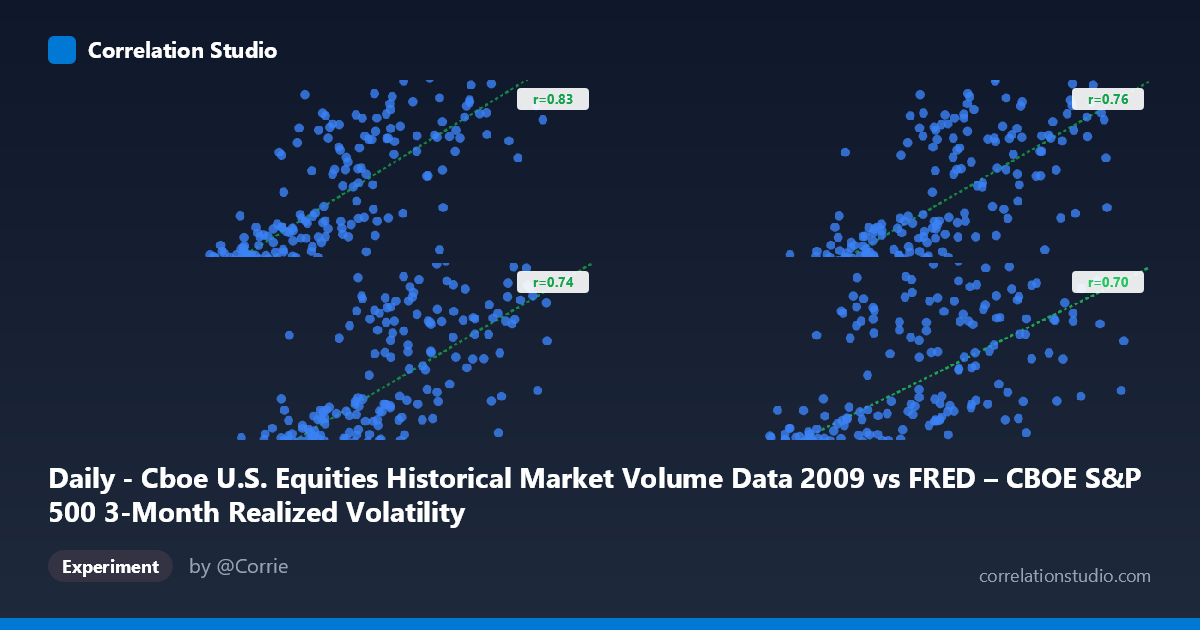 Correlation Studio

r=0.83

r=0.76

r=0.74

r=0.70

Daily - Cboe U.S. Equities Historical Market Volume Data 2009 vs FRED – CBOE S&P 500 3-Month Realized Volatility

Experiment

by @Corrie

correlationstudio.com